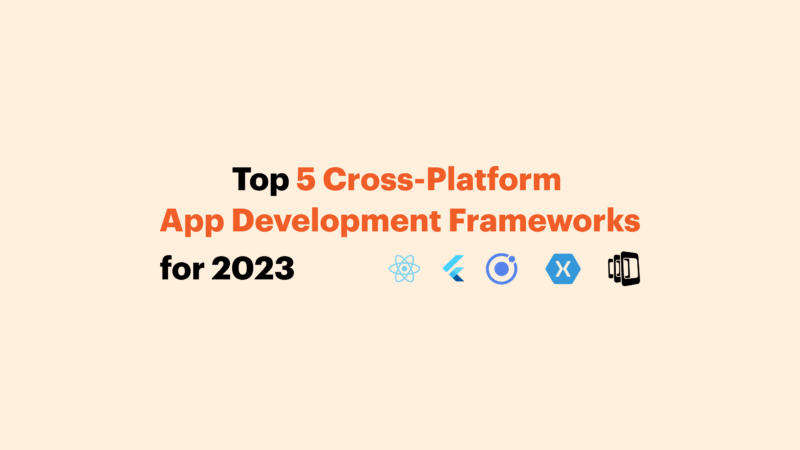 Top 5 Cross-Platform App Development Frameworks for 2023

X